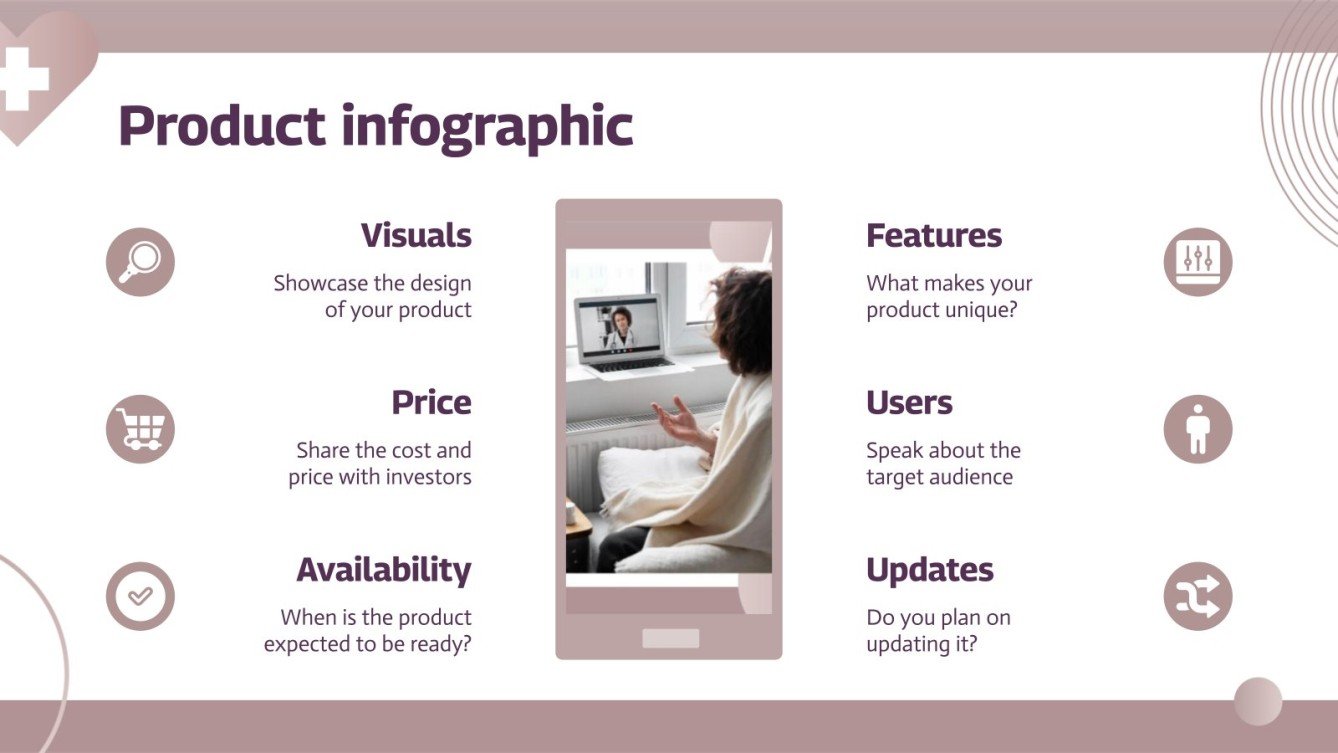 Product infographic

Visuals

Showcase the design of your product

Price

Share the cost and price with investors

Availability

When is the product expected to be ready?

Features

What makes your product unique?

Users

Speak about the target audience

Updates

Do you plan on updating it?